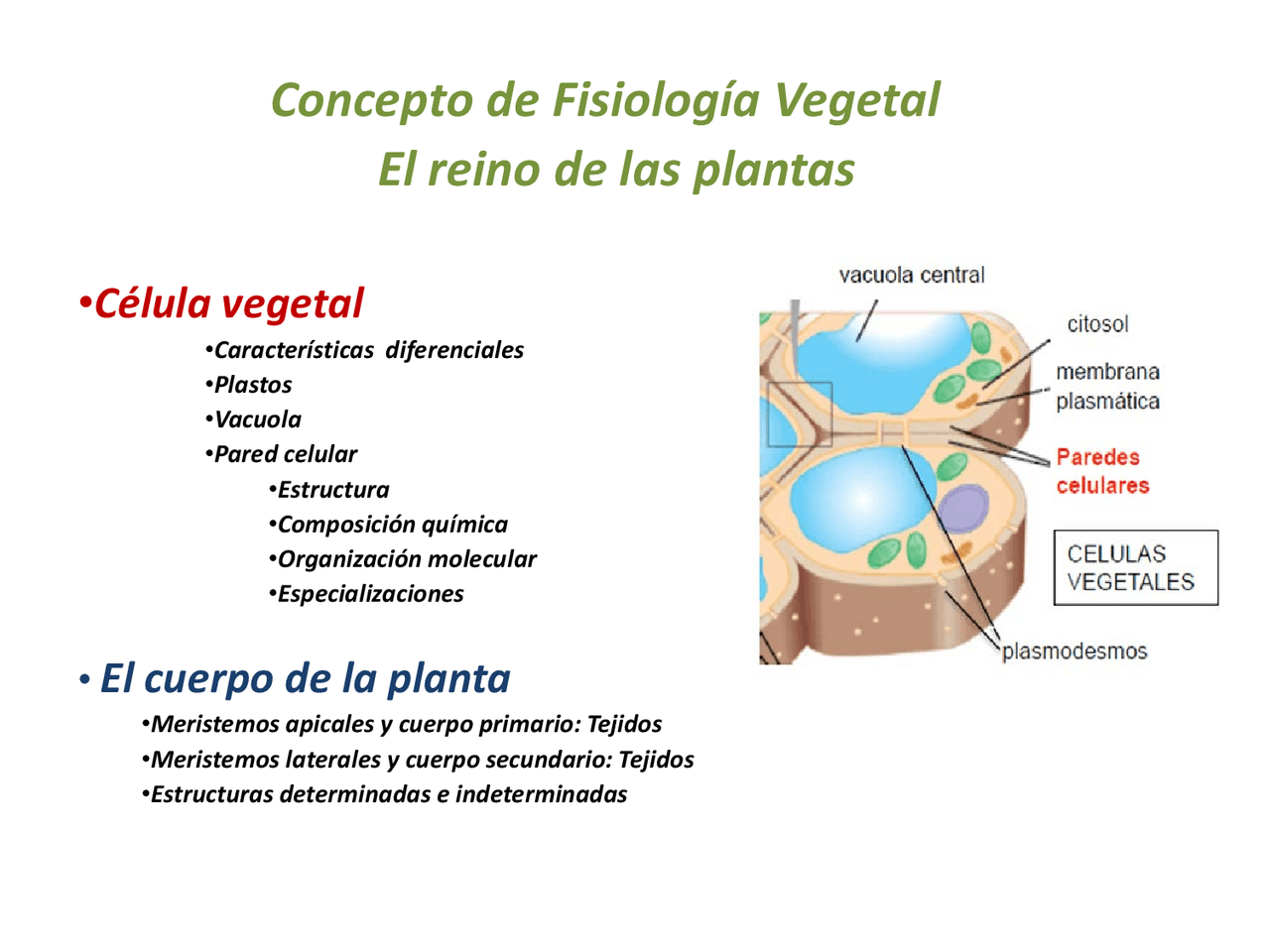 Concepto de Fisiología Vegetal
El reino de las plantas

•Célula vegetal
•Características diferenciales
•Plastos
•Vacuola
•Pared celular
•Estructura
•Composición química
•Organización molecular
•Especializaciones

• El cuerpo de la planta
•Meristemos apicales y cuerpo primario: Tejidos
•Meristemos laterales y cuerpo secundario: Tejidos
•Estructuras determinadas e indeterminadas

vacuola central
citosol
membrana plasmática
Paredes celulares
CELULAS VEGETALES
plasmodesmos